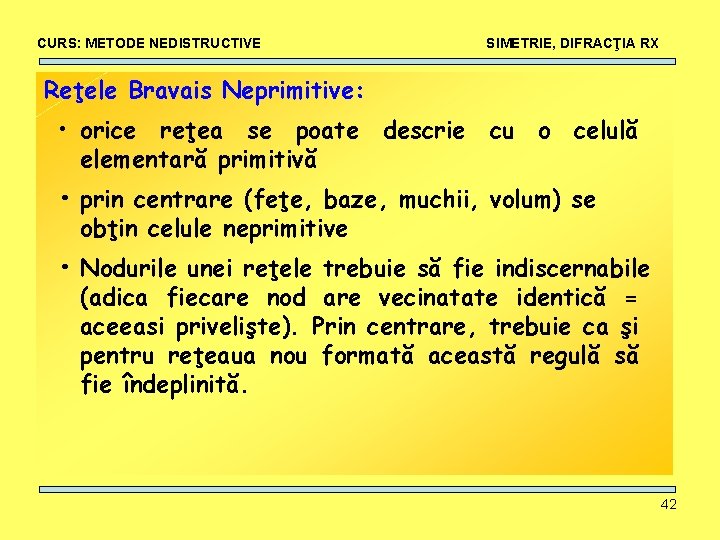 CURS: METODE NEDISTRUCTIVE

SIMETRIE, DIFRACŢIA RX

Reţele Bravais Neprimitive:

• orice reţea se poate descrie cu o celulă elementară primitivă

• prin centrare (feţe, baze, muchii, volum) se obţin celule neprimitive

• Nodurile unei reţele trebuie să fie indiscernabile (adica fiecare nod are vecinatate identică = aceeasi privelişte). Prin centrare, trebuie ca şi pentru reţeaua nou formată această regulă să fie îndeplinită.

42